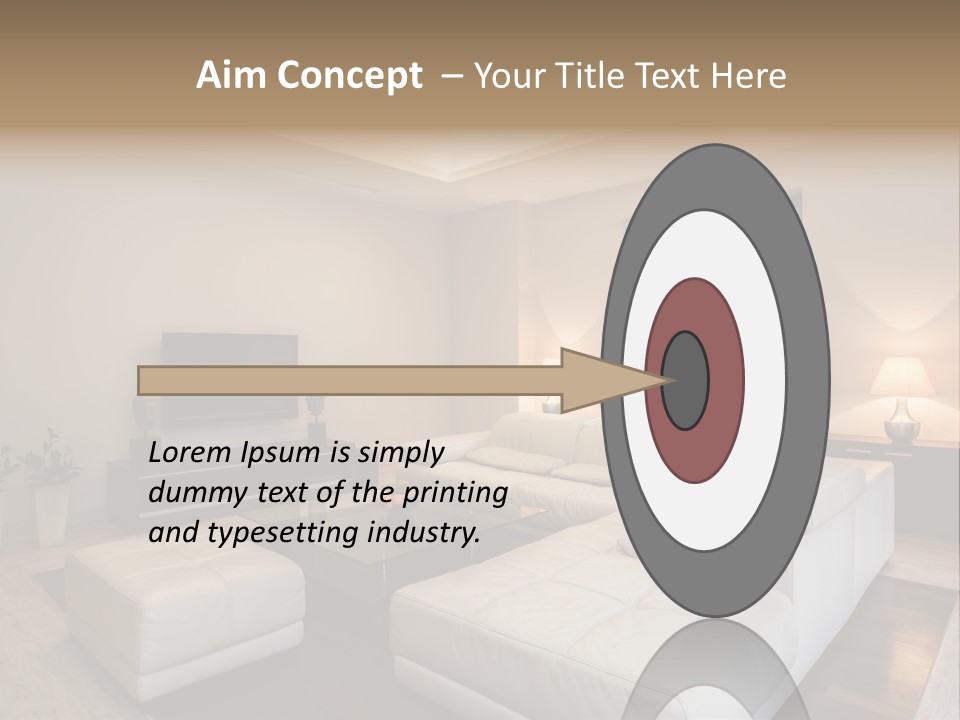 Aim Concept – Your Title Text Here

Lorem Ipsum is simply dummy text of the printing and typesetting industry.